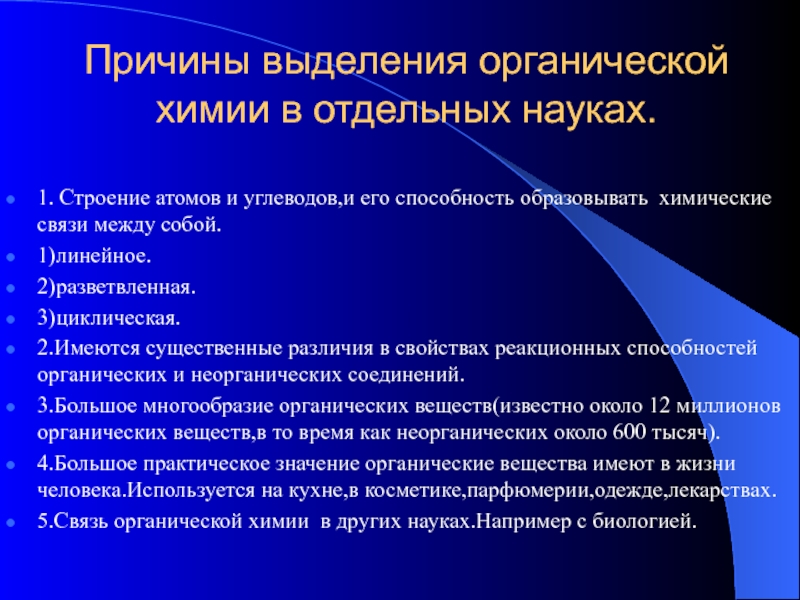 Причины выделения органической химии в отдельных науках.

1. Строение атомов и углеводов,и его способность образовывать химические связи между собой.

1)линейное.

2)разветвленная.

3)циклическая.

2.Имеются существенные различия в свойствах реакционных способностей органических и неорганических соединений.

3.Большое многообразие органических веществ(известно около 12 миллионов органических веществ,в то время как неорганических около 600 тысяч).

4.Большое практическое значение органические вещества имеют в жизни человека.Используется на кухне,в косметике,парфюмерии,одежде,лекарствах.

5.Связь органической химии в других науках.Например с биологией.